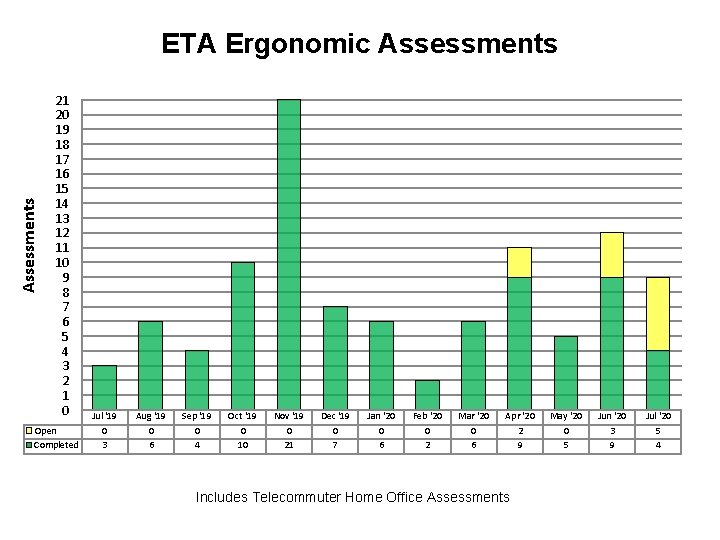 ETA Ergonomic Assessments

Assessments

21
20
19
18
17
16
15
14
13
12
11
10
9
8
7
6
5
4
3
2
1
0

| | Jul '19 | Aug '19 | Sep '19 | Oct '19 | Nov '19 | Dec '19 | Jan '20 | Feb '20 | Mar '20 | Apr '20 | May '20 | Jun '20 | Jul '20 |
|---|---|---|---|---|---|---|---|---|---|---|---|---|---|
| Open | 0 | 0 | 0 | 0 | 0 | 0 | 0 | 0 | 0 | 2 | 0 | 3 | 5 |
| Completed | 3 | 6 | 4 | 10 | 21 | 7 | 6 | 2 | 6 | 9 | 5 | 9 | 4 |

Includes Telecommuter Home Office Assessments